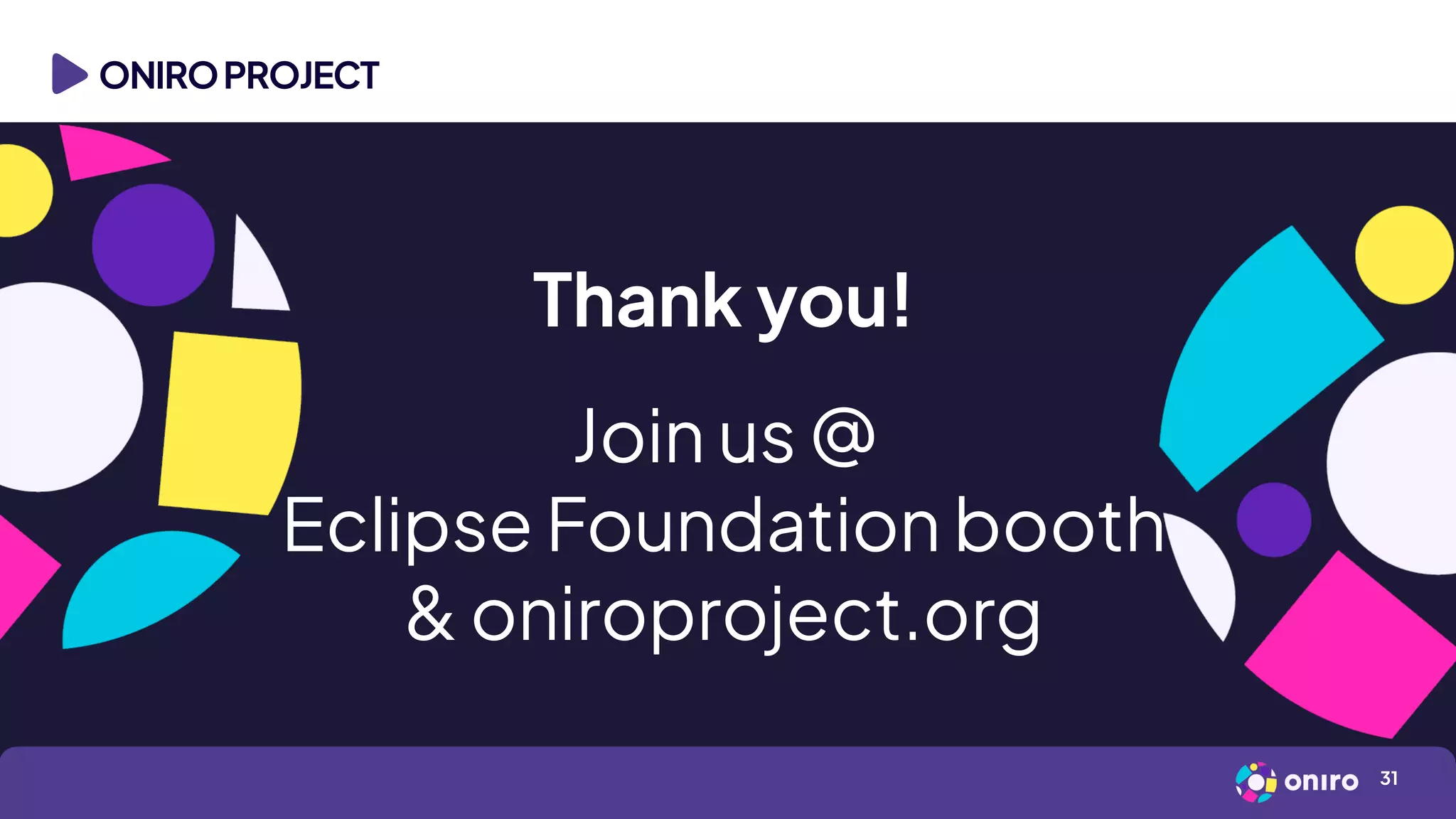 ONIRO PROJECT

Thank you!

Join us @
Eclipse Foundation booth
& oniroproject.org

oniro 31